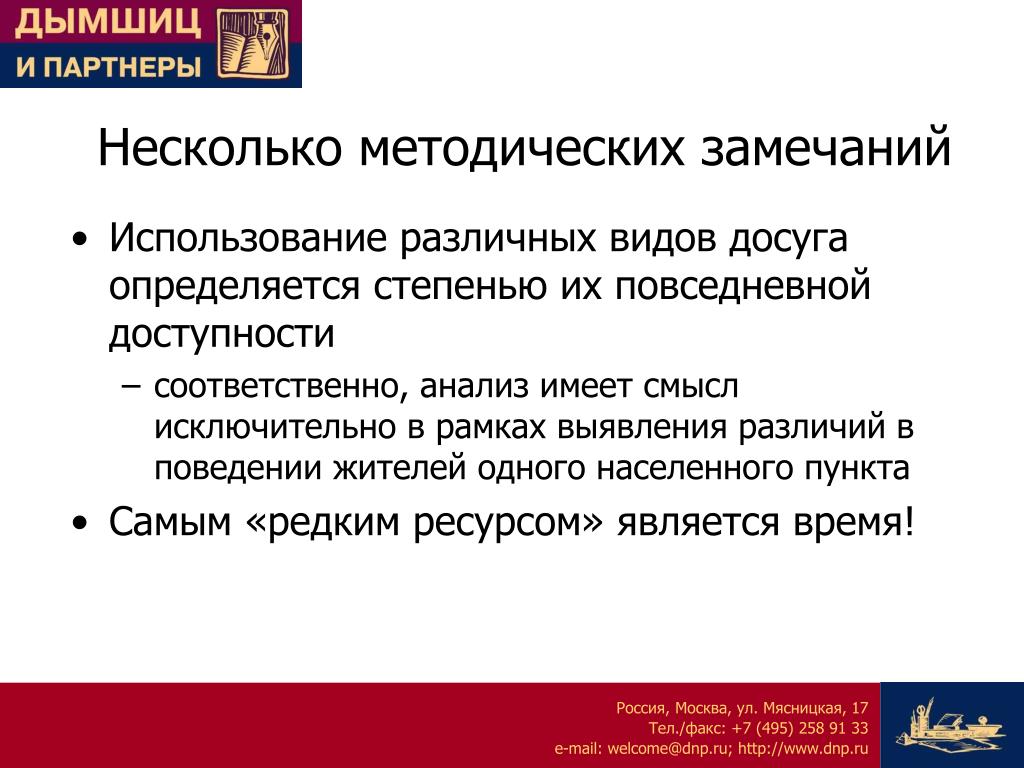 ДЫМШИЦ
И ПАРТНЕРЫ

Несколько методических замечаний

• Использование различных видов досуга определяется степенью их повседневной доступности
– соответственно, анализ имеет смысл исключительно в рамках выявления различий в поведении жителей одного населенного пункта
• Самым «редким ресурсом» является время!

Россия, Москва, ул. Мясницкая, 17
Тел./факс: +7 (495) 258 91 33
e-mail: welcome@dnp.ru; http://www.dnp.ru